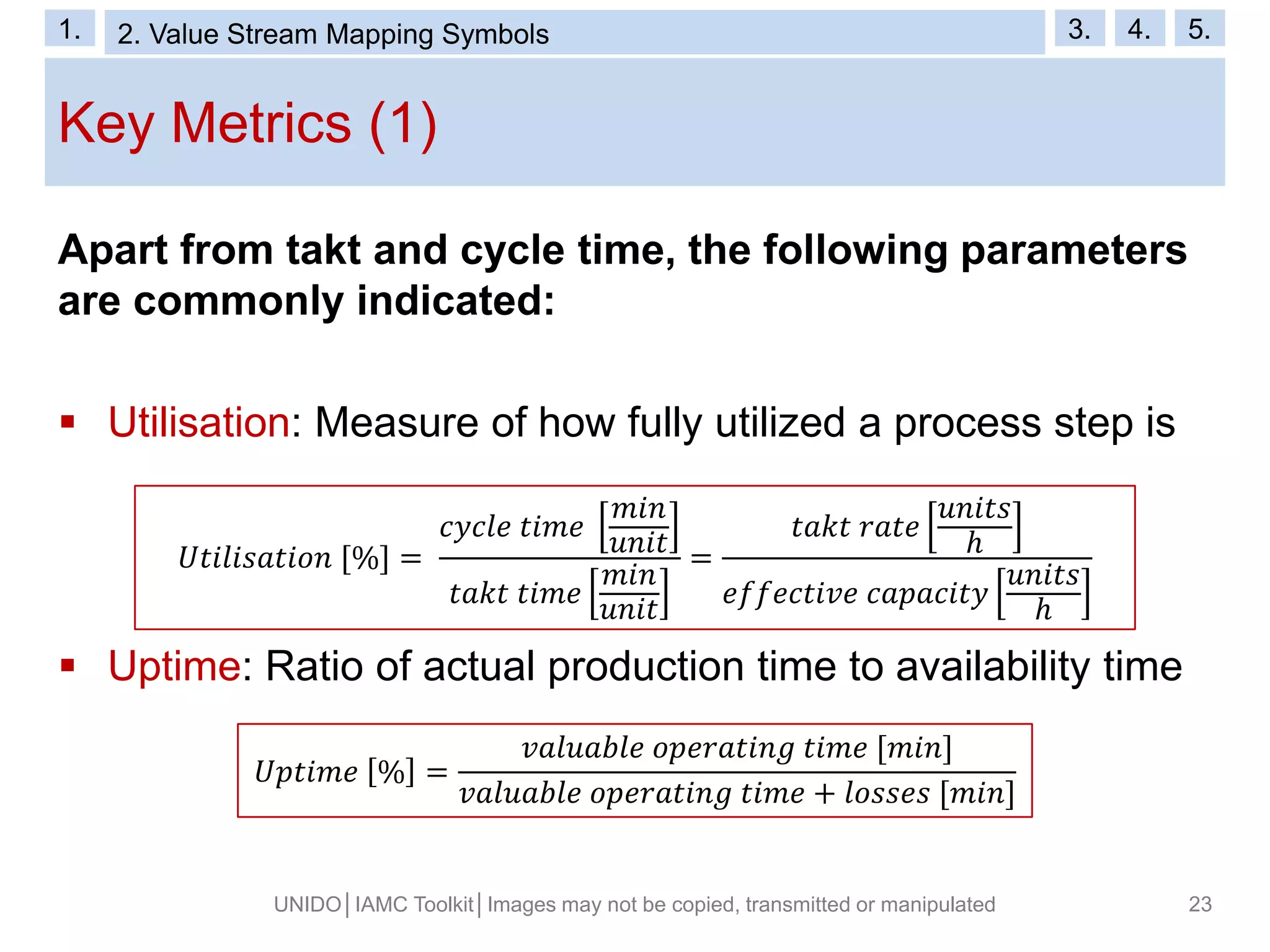 1.
2. Value Stream Mapping Symbols
3.
4.
5.

Key Metrics (1)

Apart from takt and cycle time, the following parameters are commonly indicated:

▪ Utilisation: Measure of how fully utilized a process step is

$Utilisation\ [\%] = \frac{cycle\ time\ \left[\frac{min}{unit}\right]}{takt\ time\ \left[\frac{min}{unit}\right]} = \frac{takt\ rate\ \left[\frac{units}{h}\right]}{effective\ capacity\ \left[\frac{units}{h}\right]}$

▪ Uptime: Ratio of actual production time to availability time

$Uptime\ [\%] = \frac{valuable\ operating\ time\ [min]}{valuable\ operating\ time + losses\ [min]}$

UNIDO | IAMC Toolkit | Images may not be copied, transmitted or manipulated
23